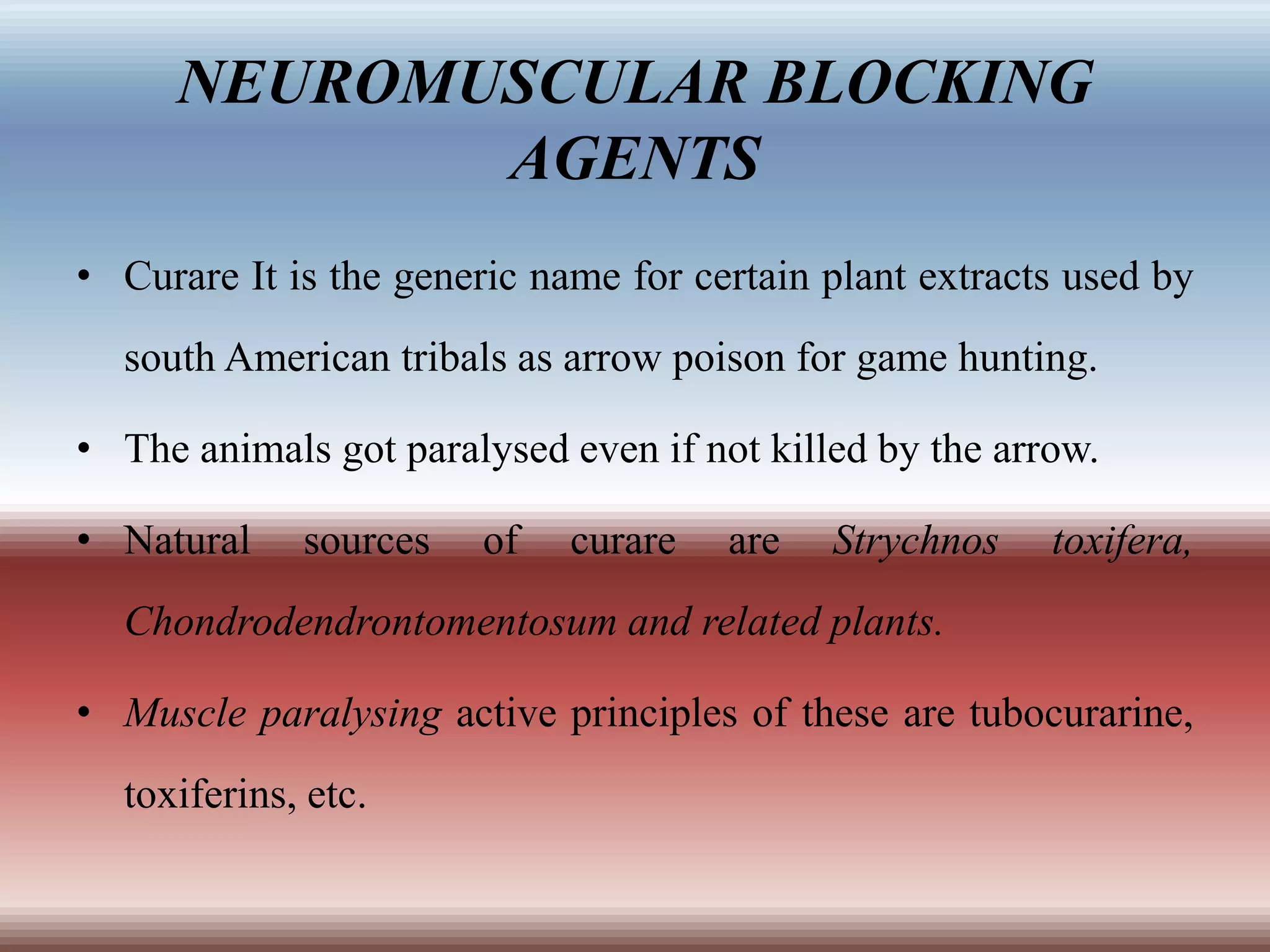 NEUROMUSCULAR BLOCKING AGENTS

• Curare It is the generic name for certain plant extracts used by south American tribals as arrow poison for game hunting.

• The animals got paralysed even if not killed by the arrow.

• Natural sources of curare are Strychnos toxifera, Chondrodendrontomentosum and related plants.

• Muscle paralysing active principles of these are tubocurarine, toxiferins, etc.